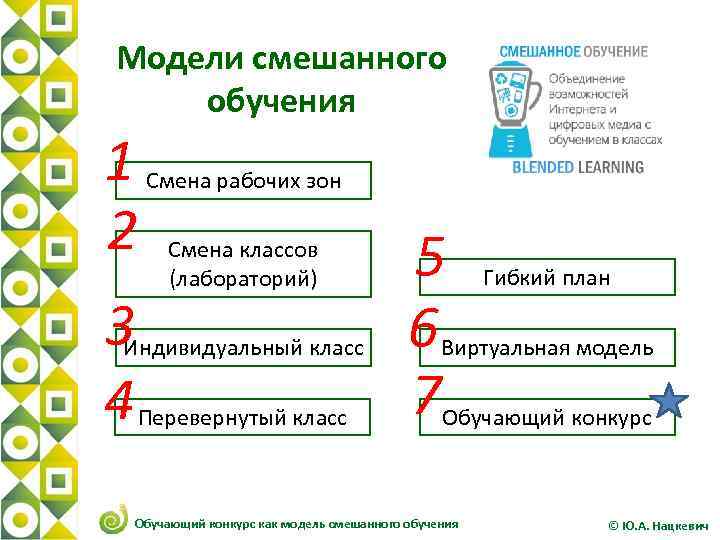 Модели смешанного обучения

СМЕШАННОЕ ОБУЧЕНИЕ
Объединение возможностей Интернета и цифровых медиа с обучением в классах
BLENDED LEARNING

1
Смена рабочих зон

2
Смена классов (лабораторий)

3
Индивидуальный класс

4
Перевернутый класс

5
Гибкий план

6
Виртуальная модель

7
Обучающий конкурс

Обучающий конкурс как модель смешанного обучения

© Ю.А. Нацкевич